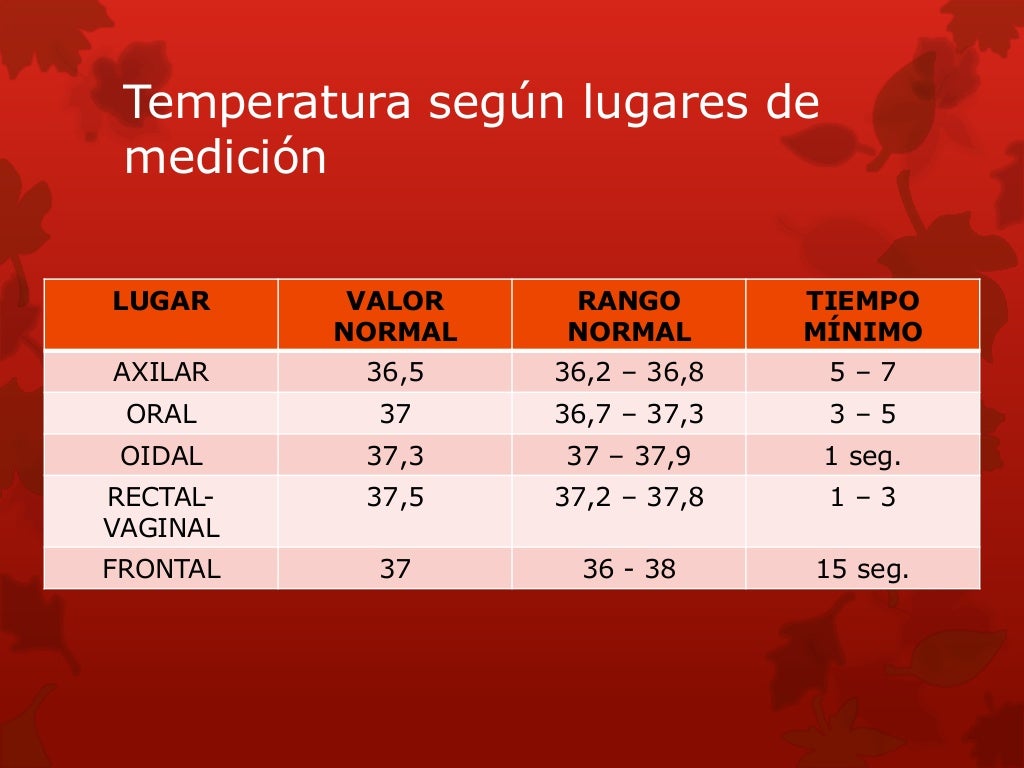 Temperatura según lugares de medición

| LUGAR | VALOR NORMAL | RANGO NORMAL | TIEMPO MÍNIMO |
|---|---|---|---|
| AXILAR | 36,5 | 36,2 – 36,8 | 5 – 7 |
| ORAL | 37 | 36,7 – 37,3 | 3 – 5 |
| OIDAL | 37,3 | 37 – 37,9 | 1 seg. |
| RECTAL-VAGINAL | 37,5 | 37,2 – 37,8 | 1 – 3 |
| FRONTAL | 37 | 36 - 38 | 15 seg. |